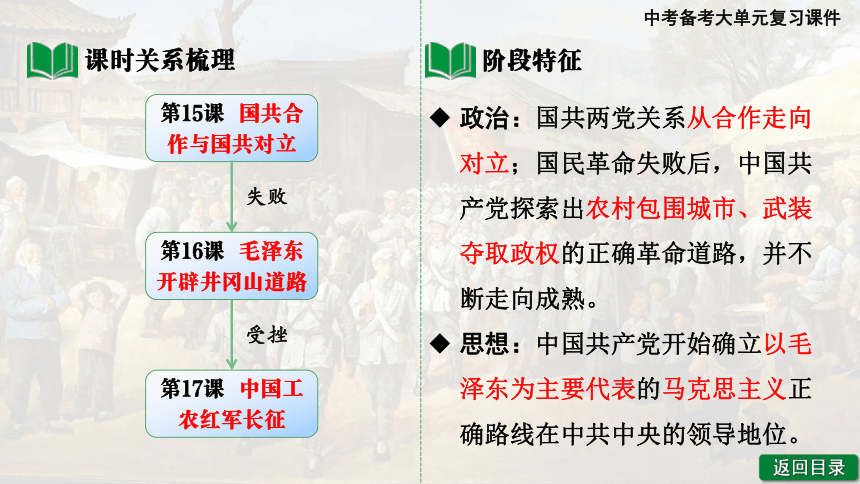 中考备考大单元复习课件

课时关系梳理

第15课 国共合作与国共对立

失败

第16课 毛泽东开辟井冈山道路

受挫

第17课 中国工农红军长征

阶段特征

◆ 政治：国共两党关系从合作走向对立；国民革命失败后，中国共产党探索出农村包围城市、武装夺取政权的正确革命道路，并不断走向成熟。

◆ 思想：中国共产党开始确立以毛泽东为主要代表的马克思主义正确路线在中共中央的领导地位。

返回目录